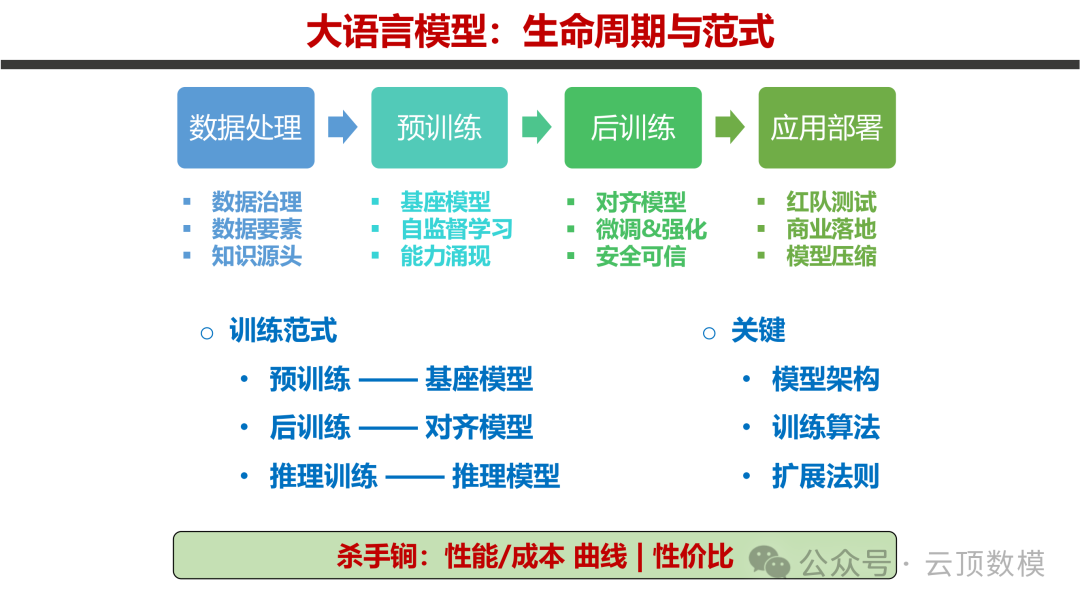 大语言模型：生命周期与范式

数据处理
预训练
后训练
应用部署

▪ 数据治理
▪ 数据要素
▪ 知识源头

▪ 基座模型
▪ 自监督学习
▪ 能力涌现

▪ 对齐模型
▪ 微调&强化
▪ 安全可信

▪ 红队测试
▪ 商业落地
▪ 模型压缩

○ 训练范式
• 预训练 —— 基座模型
• 后训练 —— 对齐模型
• 推理训练 —— 推理模型

○ 关键
• 模型架构
• 训练算法
• 扩展法则

杀手锏：性能/成本 曲线 | 性价比

公众号 · 云顶数模